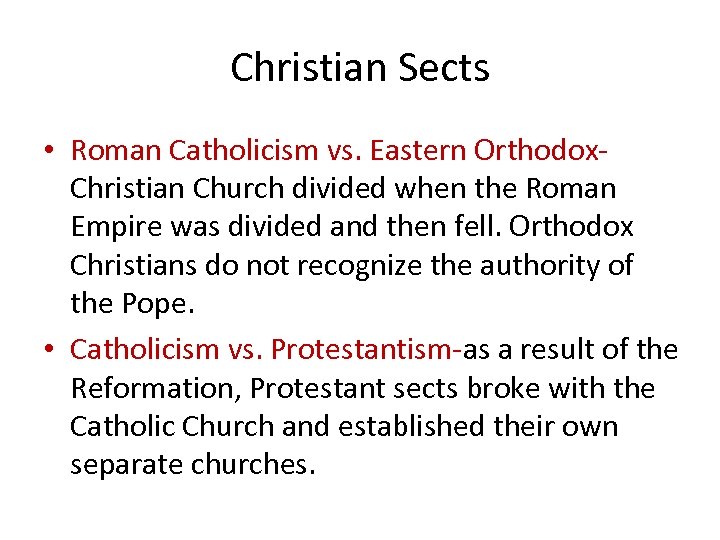 Christian Sects

• Roman Catholicism vs. Eastern Orthodox-Christian Church divided when the Roman Empire was divided and then fell. Orthodox Christians do not recognize the authority of the Pope.

• Catholicism vs. Protestantism-as a result of the Reformation, Protestant sects broke with the Catholic Church and established their own separate churches.